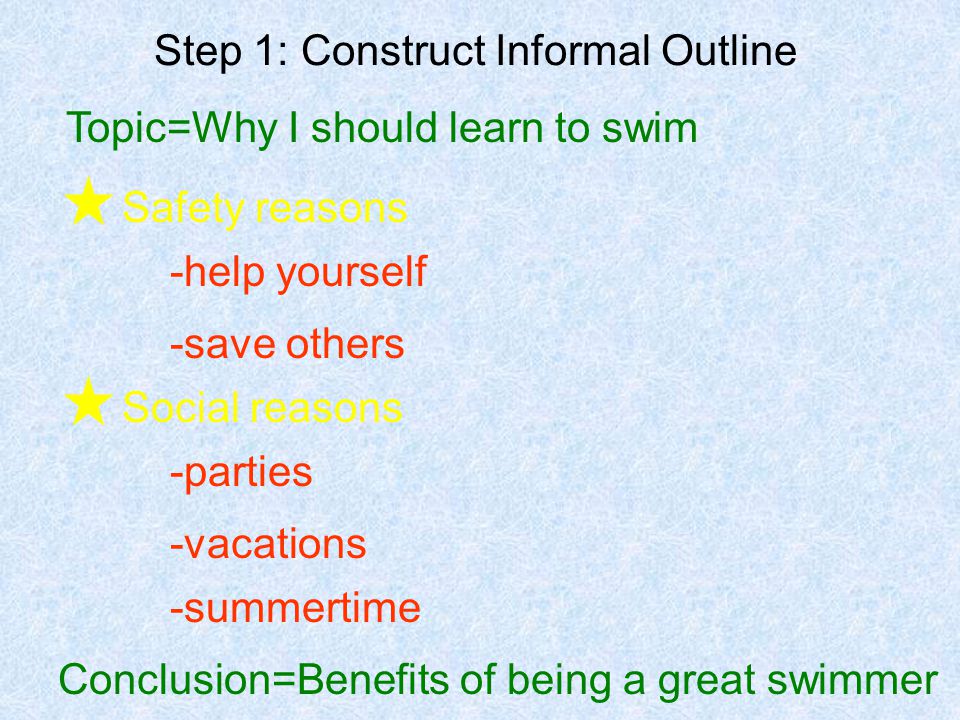 Step 1: Construct Informal Outline

Topic=Why I should learn to swim

Safety reasons

-help yourself

-save others

Social reasons

-parties

-vacations

-summertime

Conclusion=Benefits of being a great swimmer